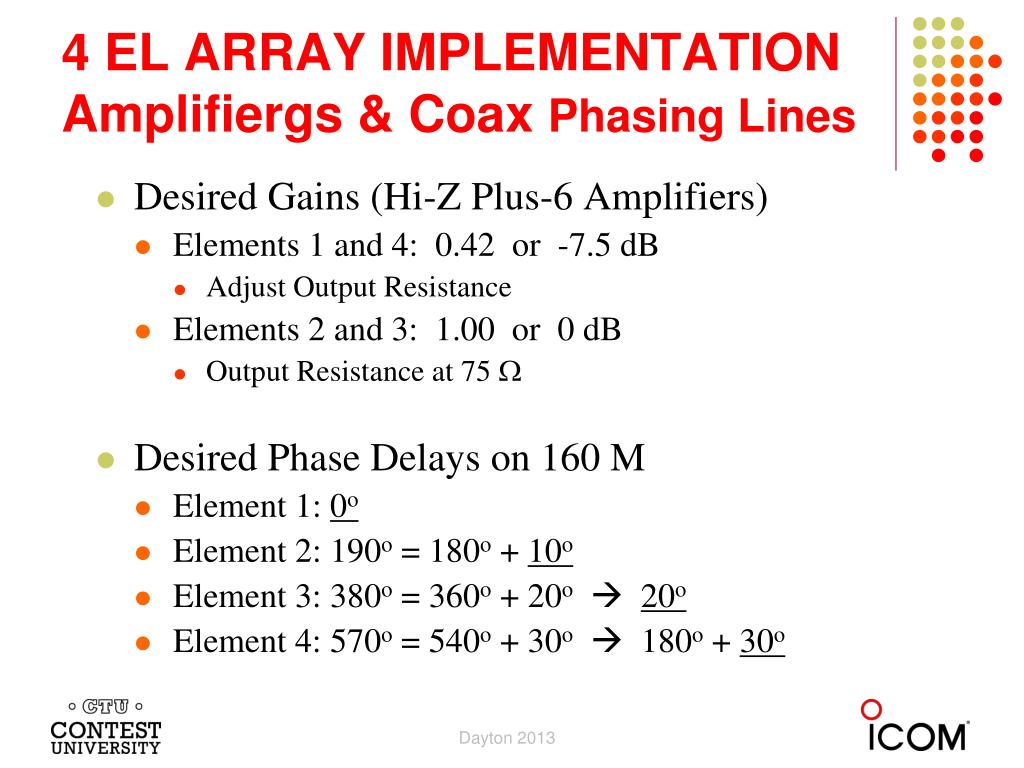 4 EL ARRAY IMPLEMENTATION
Amplifiergs & Coax Phasing Lines

Desired Gains (Hi-Z Plus-6 Amplifiers)
Elements 1 and 4: 0.42 or -7.5 dB
Adjust Output Resistance
Elements 2 and 3: 1.00 or 0 dB
Output Resistance at 75 Ω

Desired Phase Delays on 160 M
Element 1: $0^o$
Element 2: $190^o = 180^o + 10^o$
Element 3: $380^o = 360^o + 20^o \rightarrow 20^o$
Element 4: $570^o = 540^o + 30^o \rightarrow 180^o + 30^o$

CTU
CONTEST UNIVERSITY

Dayton 2013

ICOM